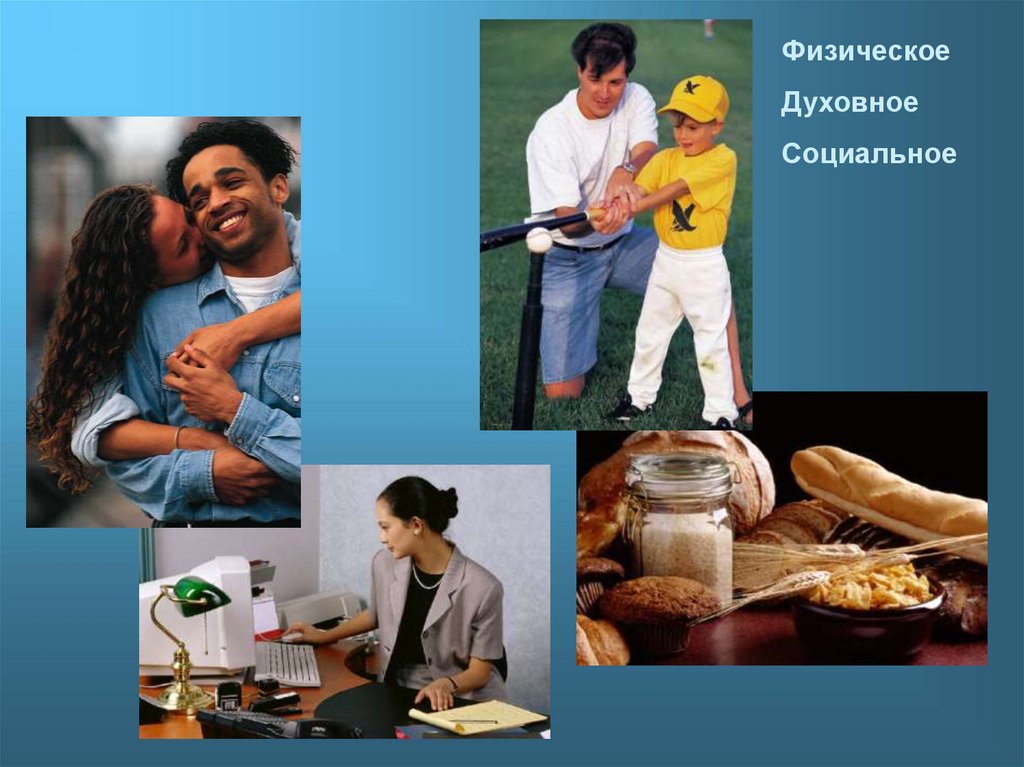 Физическое

Духовное

Социальное